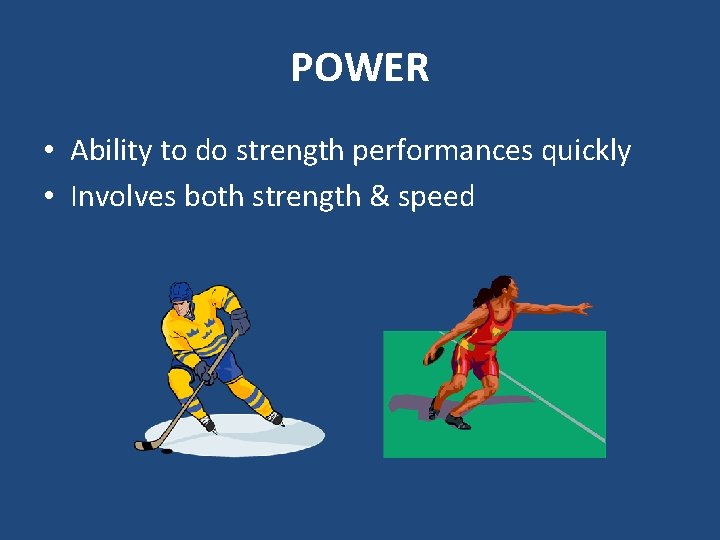 POWER

• Ability to do strength performances quickly
• Involves both strength & speed